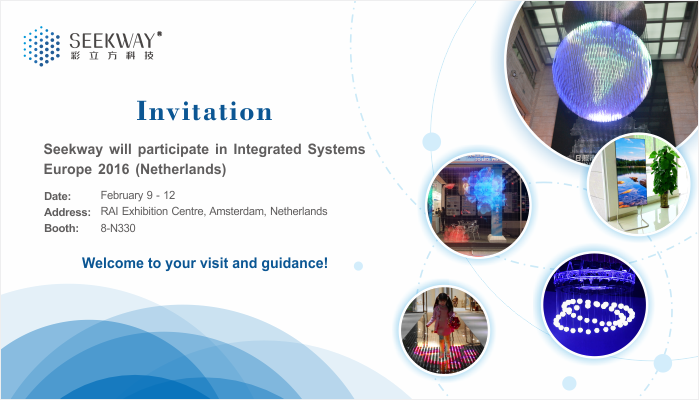 SEEKWAY®
彩立方科技

Invitation

Seekway will participate in Integrated Systems Europe 2016 (Netherlands)

Date: February 9 - 12
Address: RAI Exhibition Centre, Amsterdam, Netherlands
Booth: 8-N330

Welcome to your visit and guidance!